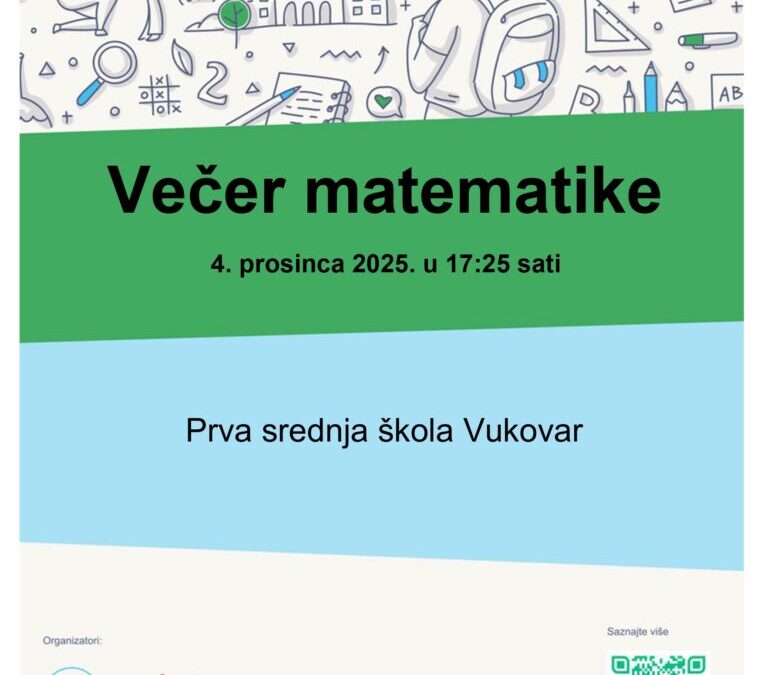 AB

Večer matematike

4. prosinca 2025. u 17:25 sati

Prva srednja škola Vukovar

Organizatori:

Saznajte više